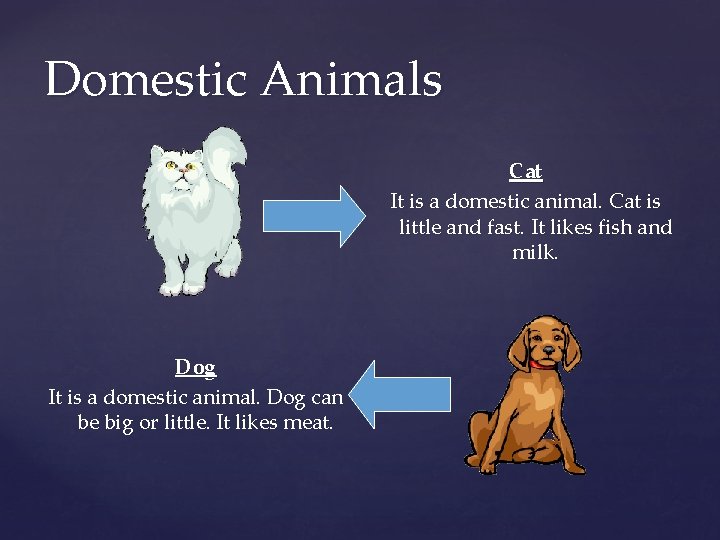 Domestic Animals

Cat
It is a domestic animal. Cat is little and fast. It likes fish and milk.

Dog
It is a domestic animal. Dog can be big or little. It likes meat.